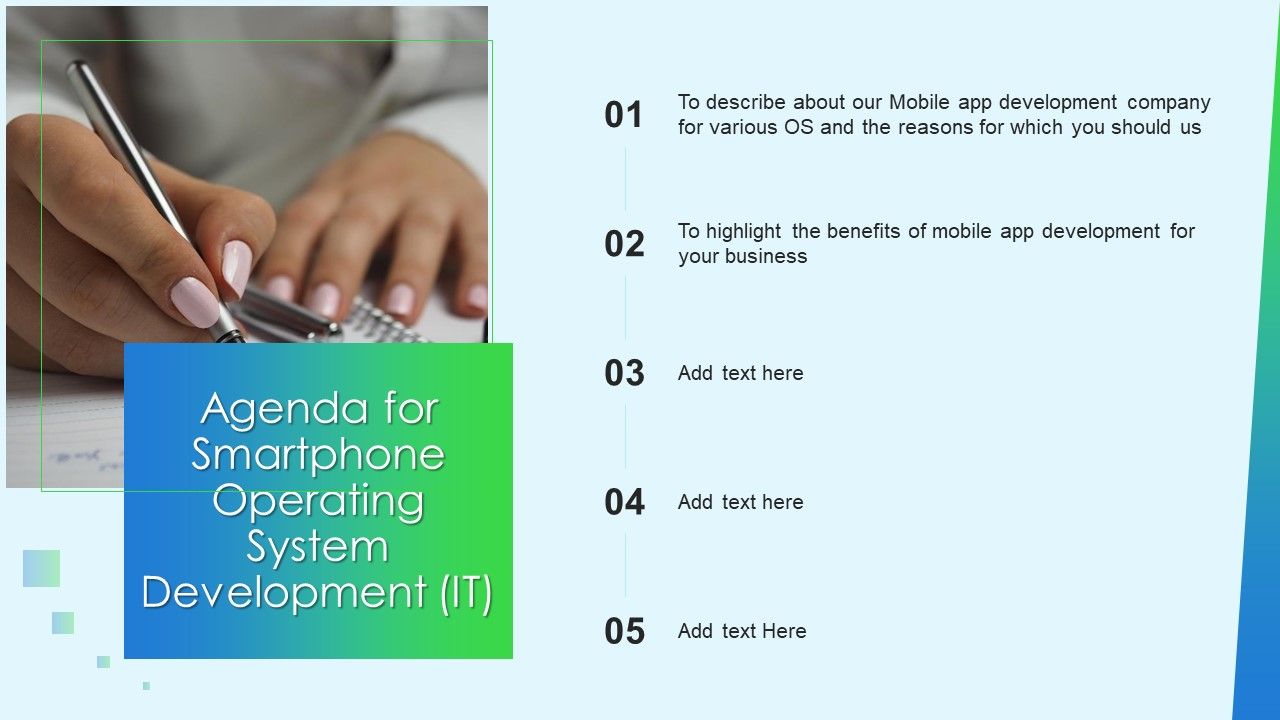 Agenda for Smartphone Operating System Development (IT)

01 To describe about our Mobile app development company for various OS and the reasons for which you should us

02 To highlight the benefits of mobile app development for your business

03 Add text here

04 Add text here

05 Add text Here